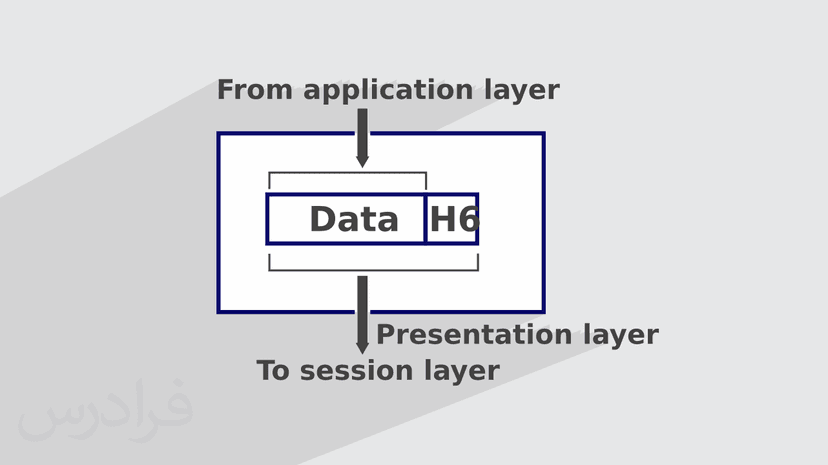 From application layer

Data H6

Presentation layer

To session layer

فرادرس